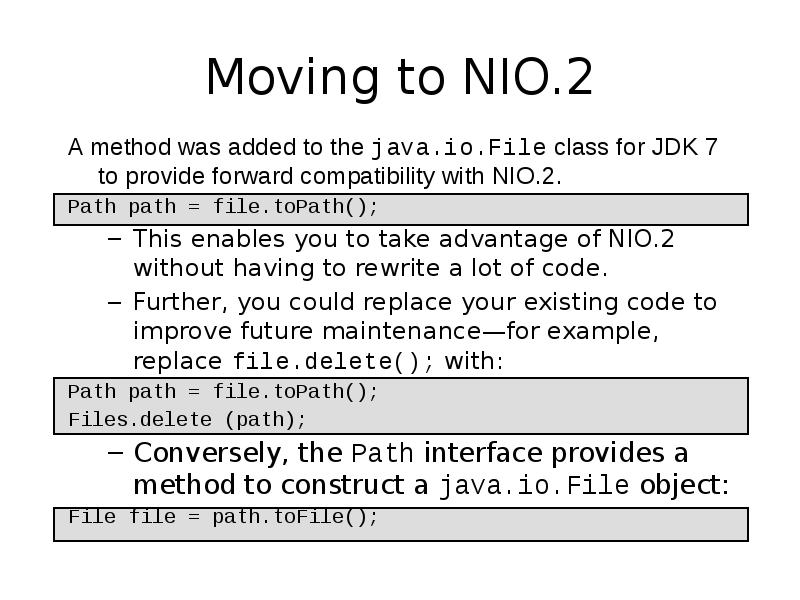 Moving to NIO.2

A method was added to the java.io.File class for JDK 7 to provide forward compatibility with NIO.2.

Path path = file.toPath();

– This enables you to take advantage of NIO.2 without having to rewrite a lot of code.

– Further, you could replace your existing code to improve future maintenance—for example, replace file.delete(); with:

Path path = file.toPath();
Files.delete (path);

– Conversely, the Path interface provides a method to construct a java.io.File object:

File file = path.toFile();